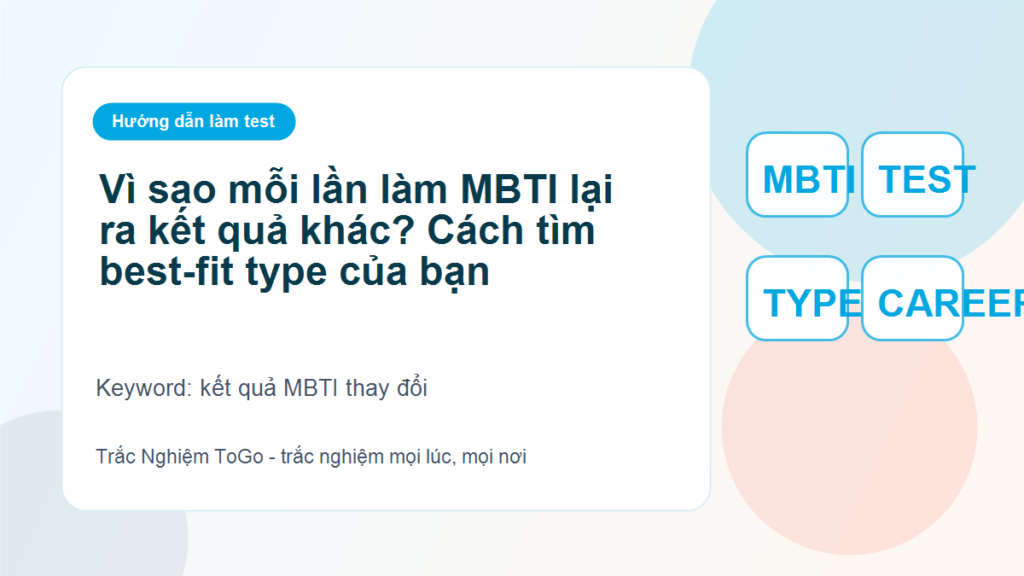 Hướng dẫn làm test

Vì sao mỗi lần làm MBTI lại ra kết quả khác? Cách tìm best-fit type của bạn

Keyword: kết quả MBTI thay đổi

Trắc Nghiệm ToGo - trắc nghiệm mọi lúc, mọi nơi

MBTI TEST

TYPE CAREER